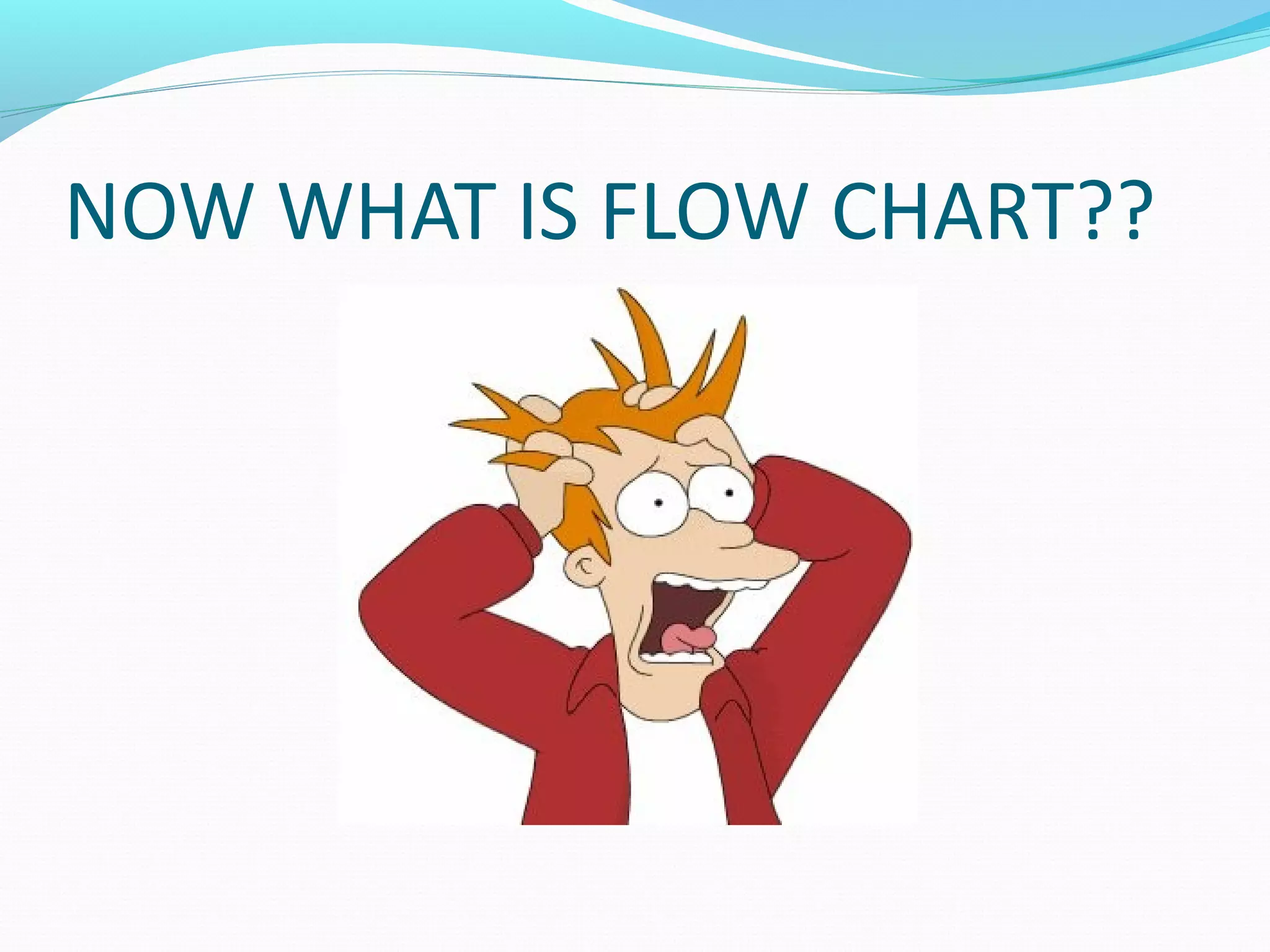 NOW WHAT IS FLOW CHART??